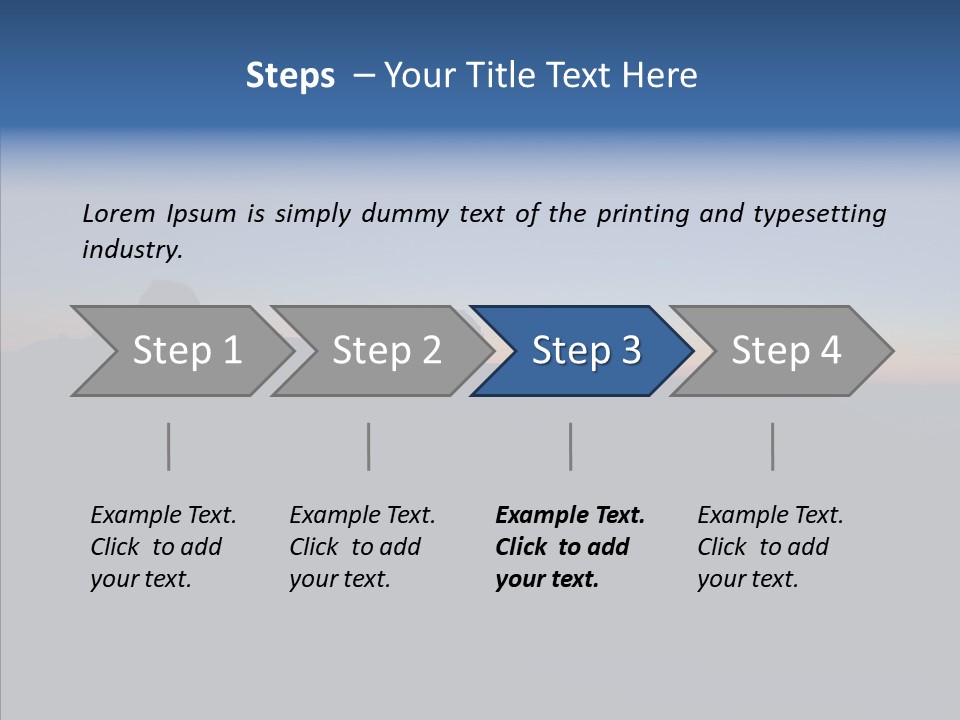 Steps – Your Title Text Here

Lorem Ipsum is simply dummy text of the printing and typesetting industry.

Step 1

Step 2

Step 3

Step 4

Example Text. Click to add your text.

Example Text. Click to add your text.

Example Text. Click to add your text.

Example Text. Click to add your text.